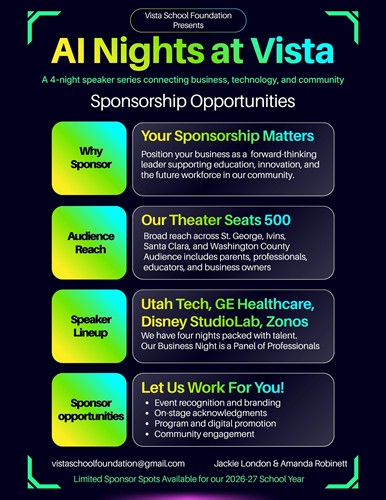 Vista School Foundation Presents

AI Nights at Vista

A 4-night speaker series connecting business, technology, and community

Sponsorship Opportunities

Why Sponsor

Your Sponsorship Matters

Position your business as a forward-thinking leader supporting education, innovation, and the future workforce in our community.

Audience Reach

Our Theater Seats 500

Broad reach across St. George, Ivins, Santa Clara, and Washington County
Audience includes parents, professionals, educators, and business owners

Speaker Lineup

Utah Tech, GE Healthcare, Disney StudioLab, Zonos

We have four nights packed with talent.
Our Business Night is a Panel of Professionals

Sponsor opportunities

Let Us Work For You!

- Event recognition and branding
- On-stage acknowledgments
- Program and digital promotion
- Community engagement

vistaschoolfoundation@gmail.com

Jackie London & Amanda Robinett

Limited Sponsor Spots Available for our 2026-27 School Year